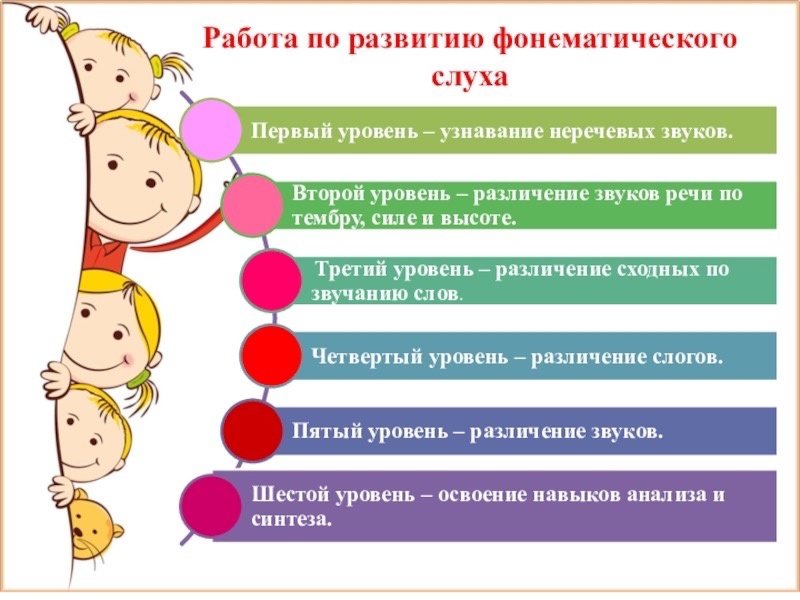 Работа по развитию фонематического слуха

Первый уровень – узнавание неречевых звуков.

Второй уровень – различение звуков речи по тембру, силе и высоте.

Третий уровень – различение сходных по звучанию слов.

Четвертый уровень – различение слогов.

Пятый уровень – различение звуков.

Шестой уровень – освоение навыков анализа и синтеза.